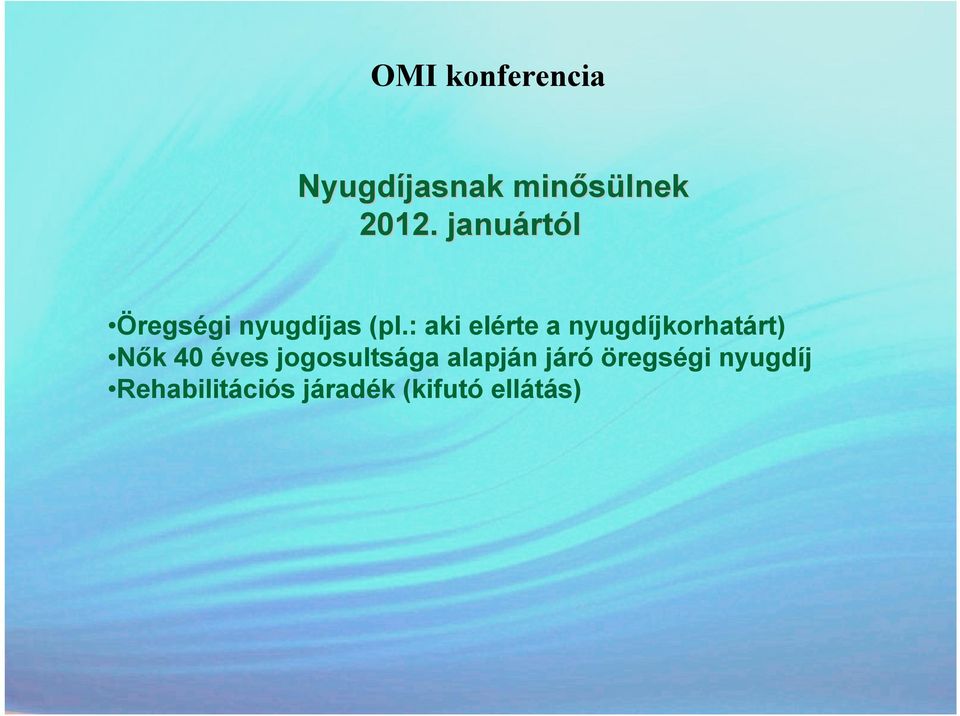 OMI konferencia

Nyugdíjasnak minősülnek 2012. januártól

•Öregségi nyugdíjas (pl.: aki elérte a nyugdíjkorhatárt)
•Nők 40 éves jogosultsága alapján járó öregségi nyugdíj
•Rehabilitációs járadék (kifutó ellátás)